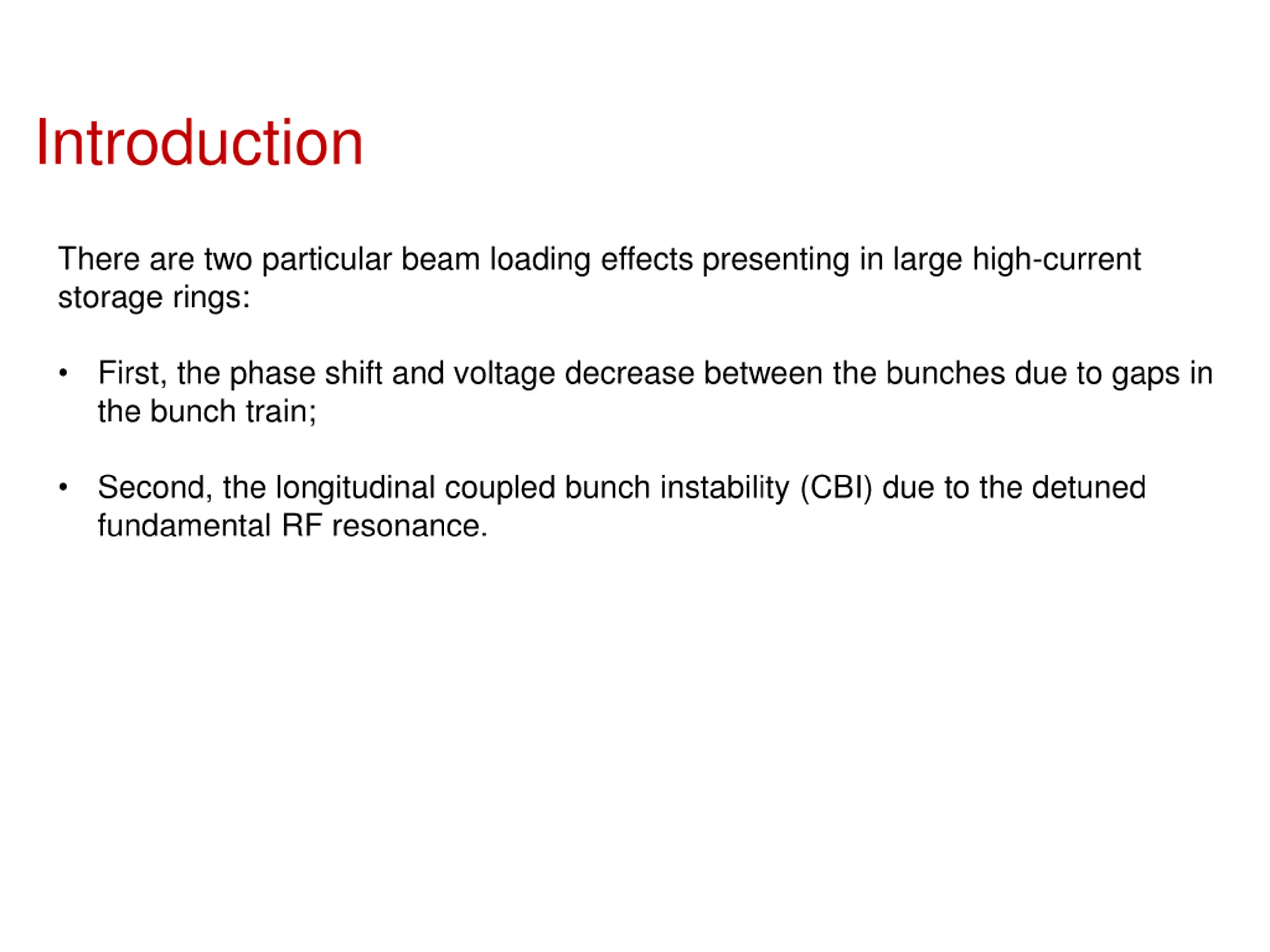 Introduction

There are two particular beam loading effects presenting in large high-current storage rings:

• First, the phase shift and voltage decrease between the bunches due to gaps in the bunch train;

• Second, the longitudinal coupled bunch instability (CBI) due to the detuned fundamental RF resonance.